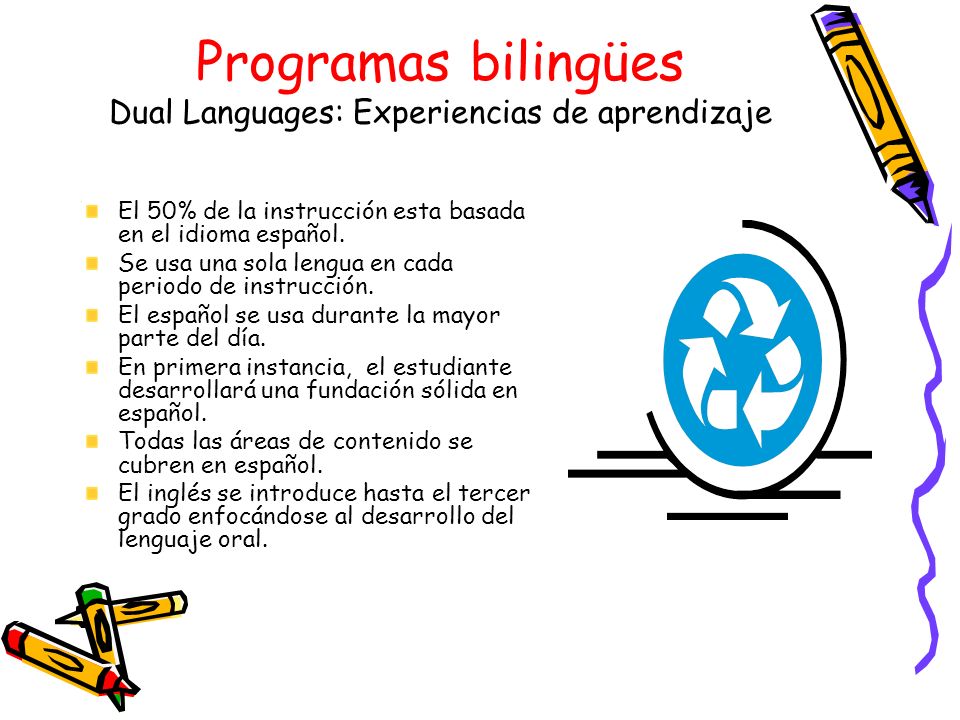 Programas bilingües
Dual Languages: Experiencias de aprendizaje

El 50% de la instrucción esta basada en el idioma español.
Se usa una sola lengua en cada periodo de instrucción.
El español se usa durante la mayor parte del día.
En primera instancia, el estudiante desarrollará una fundación sólida en español.
Todas las áreas de contenido se cubren en español.
El inglés se introduce hasta el tercer grado enfocándose al desarrollo del lenguaje oral.